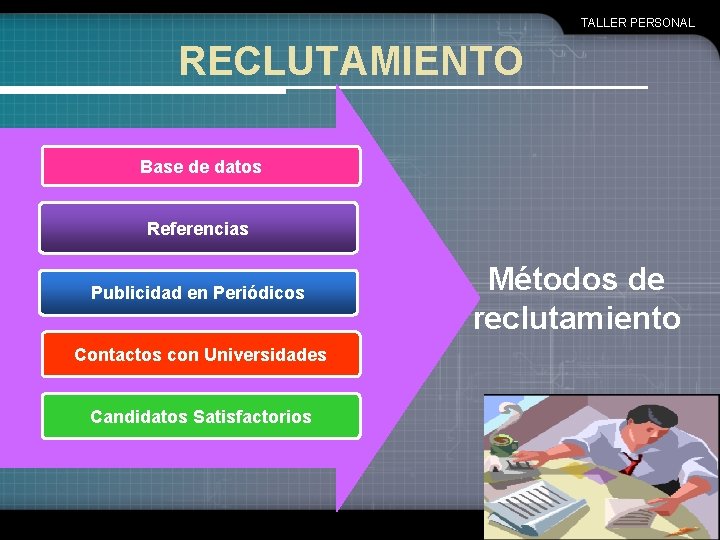 TALLER PERSONAL

RECLUTAMIENTO

Base de datos

Referencias

Publicidad en Periódicos

Contactos con Universidades

Candidatos Satisfactorios

Métodos de reclutamiento